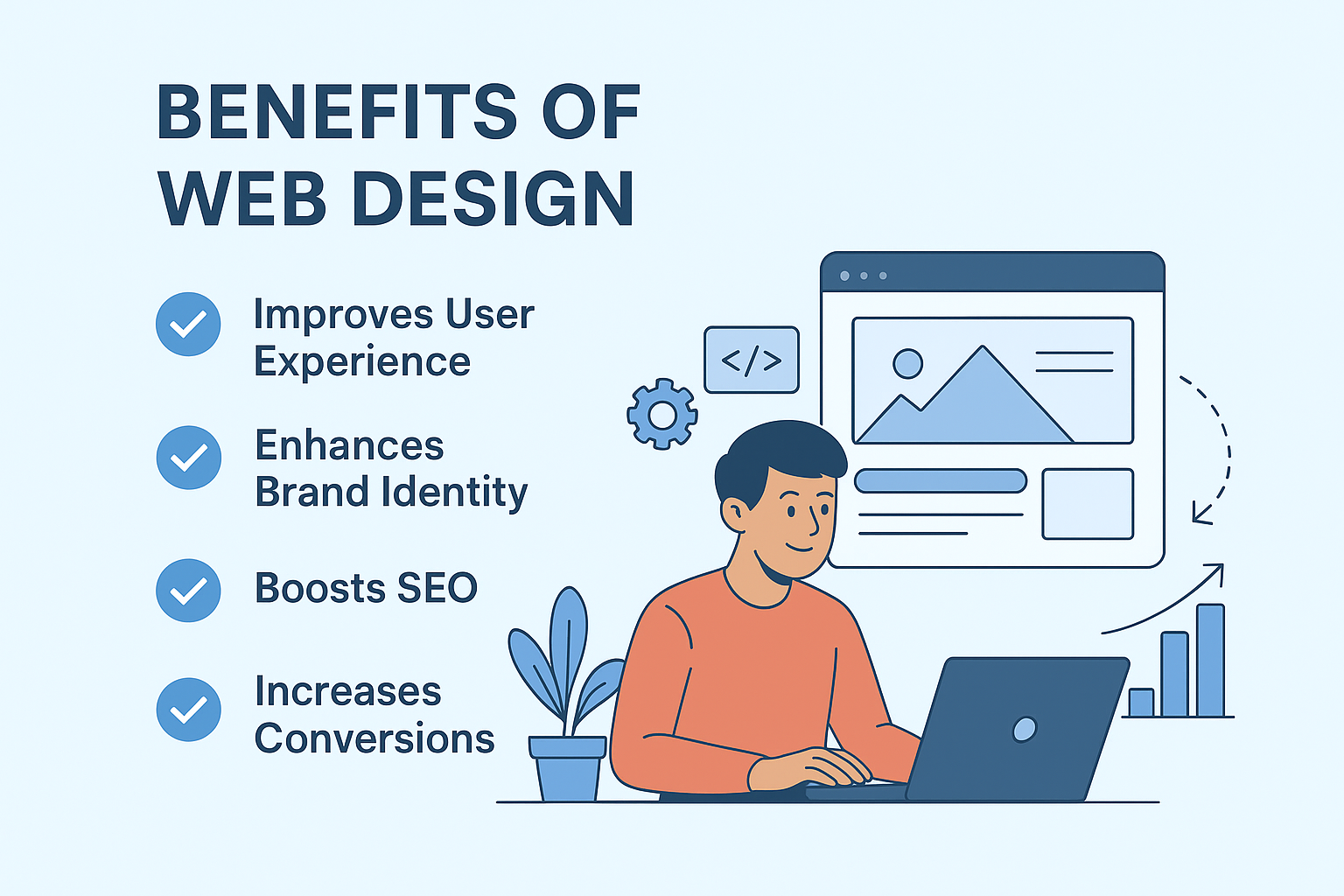 BENEFITS OF WEB DESIGN

Improves User Experience

Enhances Brand Identity

Boosts SEO

Increases Conversions

</>